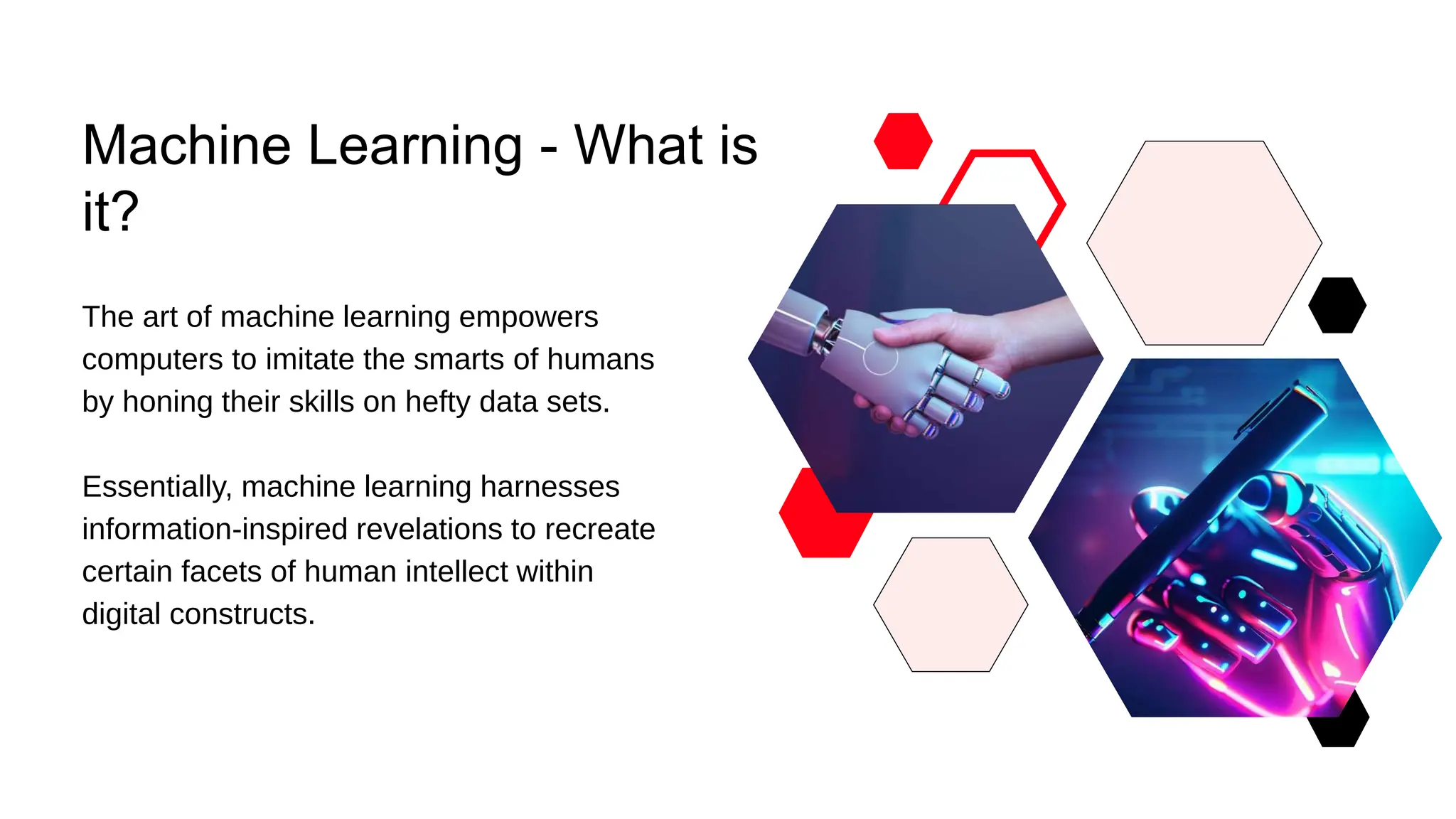 Machine Learning - What is it?

The art of machine learning empowers computers to imitate the smarts of humans by honing their skills on hefty data sets.

Essentially, machine learning harnesses information-inspired revelations to recreate certain facets of human intellect within digital constructs.